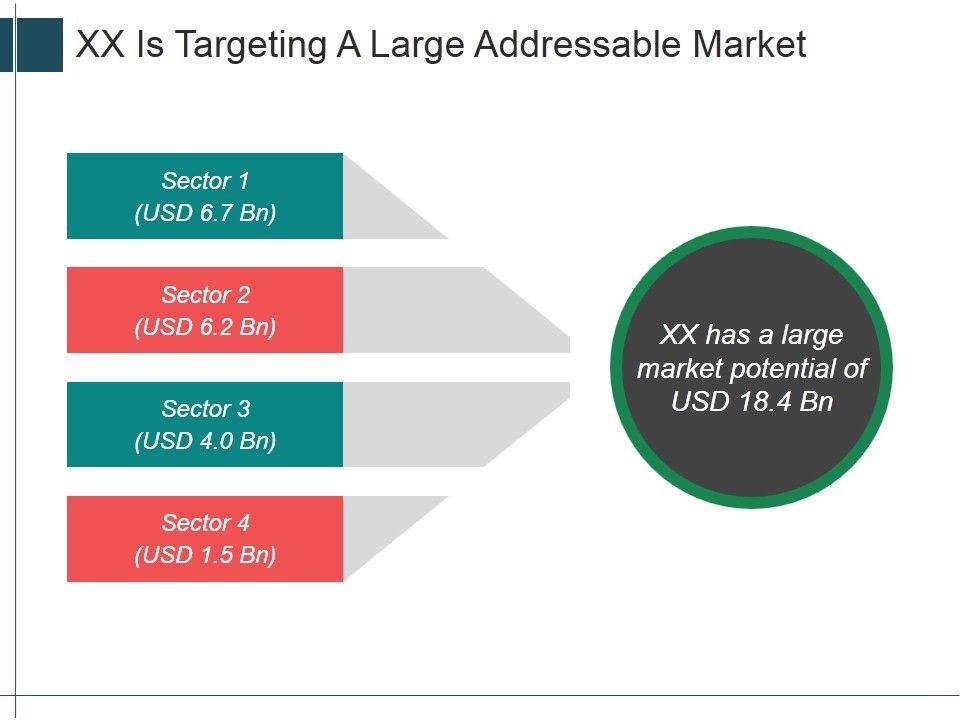 XX Is Targeting A Large Addressable Market

Sector 1
(USD 6.7 Bn)

Sector 2
(USD 6.2 Bn)

Sector 3
(USD 4.0 Bn)

Sector 4
(USD 1.5 Bn)

XX has a large market potential of USD 18.4 Bn